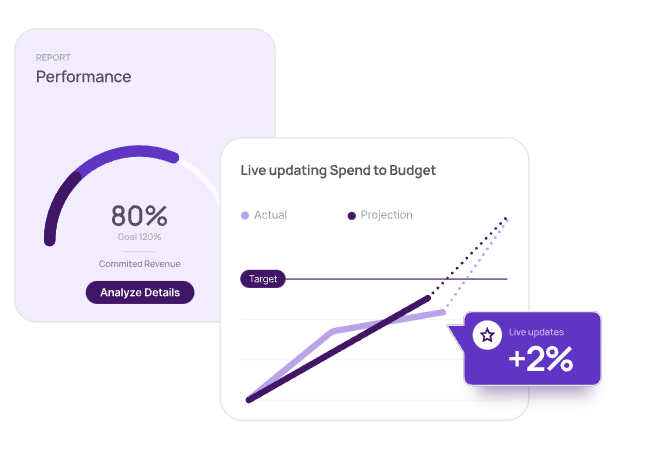 REPORT
Performance

80%
Goal 120%

Commited Revenue

Analyze Details

Live updating Spend to Budget

Actual
Projection

Target

Live updates
+2%